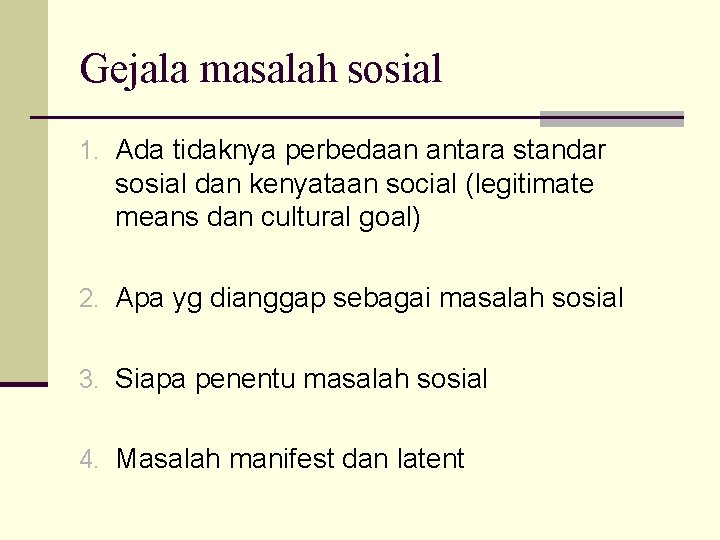 Gejala masalah sosial

1. Ada tidaknya perbedaan antara standar sosial dan kenyataan social (legitimate means dan cultural goal)

2. Apa yg dianggap sebagai masalah sosial

3. Siapa penentu masalah sosial

4. Masalah manifest dan latent